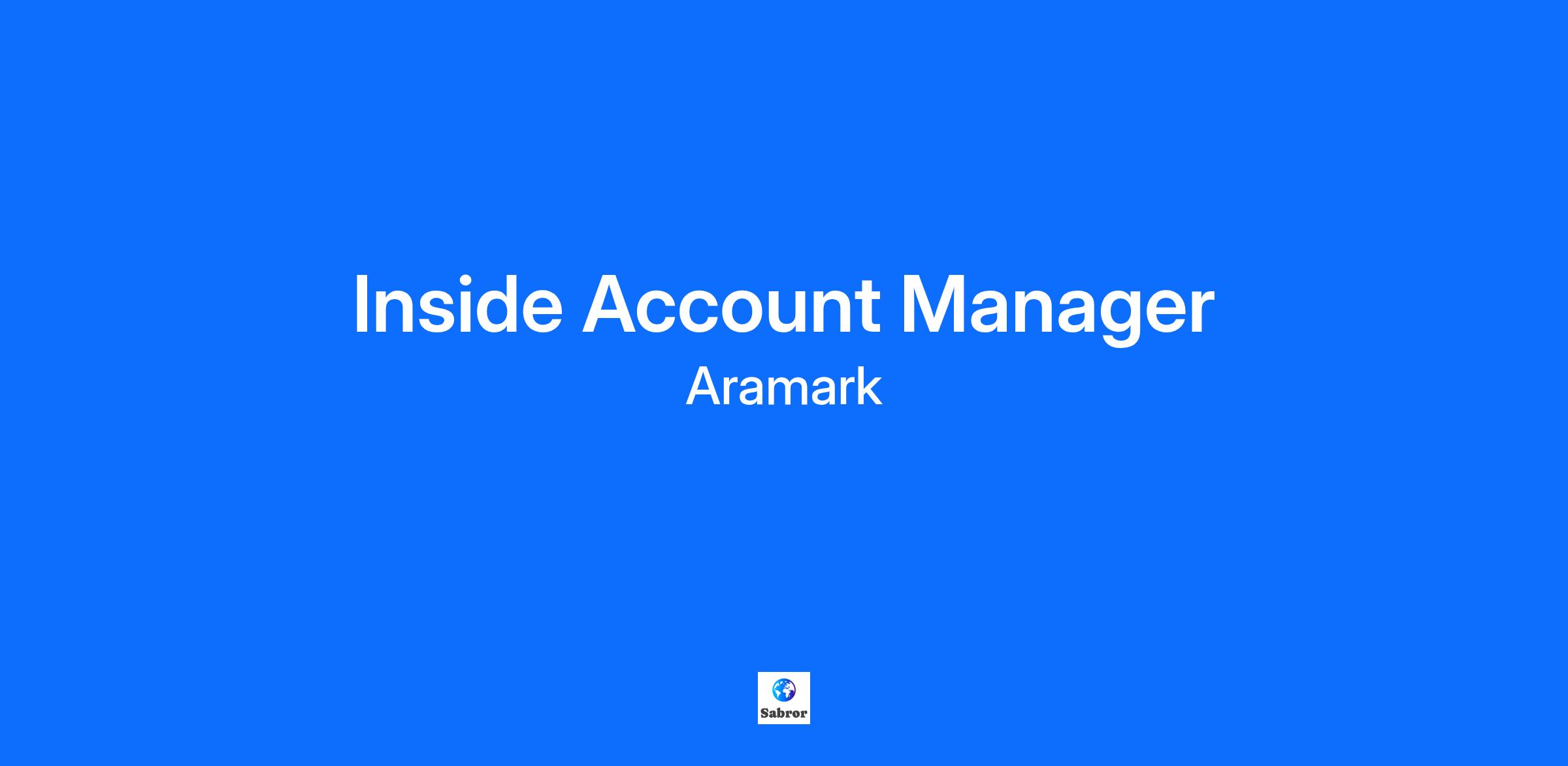 Inside Account Manager
Aramark

Sabror